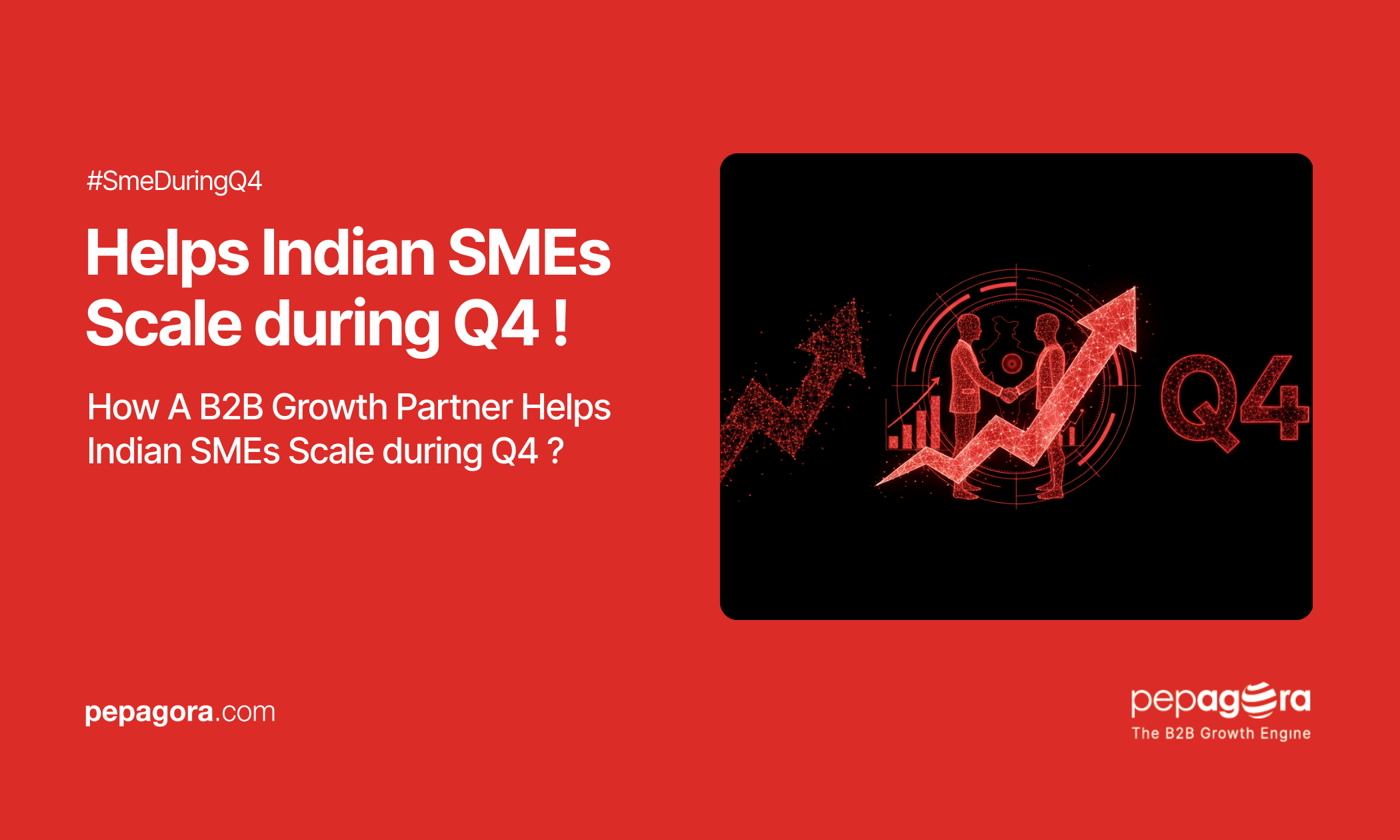 #SmeDuringQ4

Helps Indian SMEs Scale during Q4 !

How A B2B Growth Partner Helps Indian SMEs Scale during Q4 ?

Q4

pepagora.com

pepagora
The B2B Growth Engine